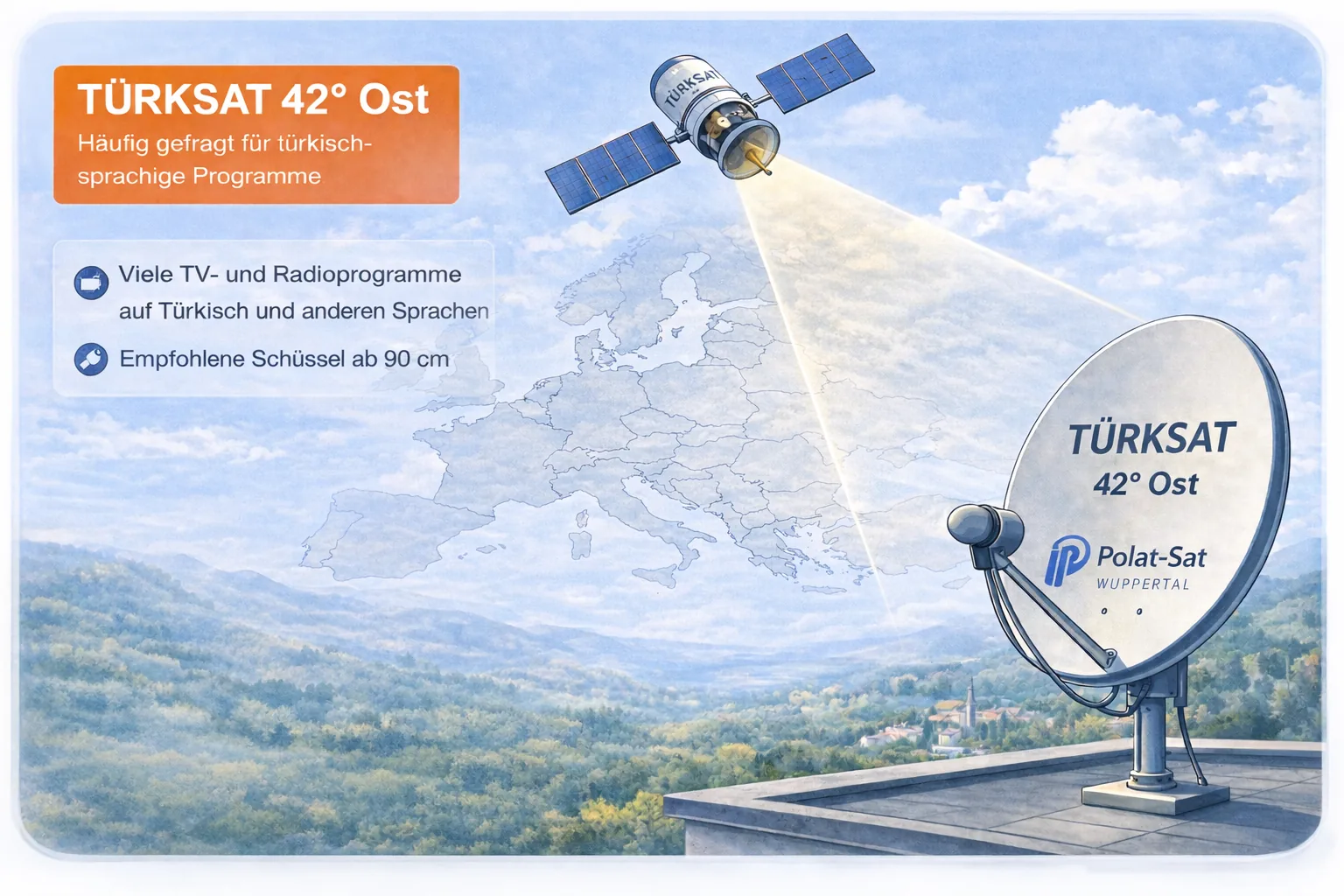 TÜRKSAT 42° Ost

Häufig gefragt für türkischsprachige Programme

Viele TV- und Radioprogramme auf Türkisch und anderen Sprachen

Empfohlene Schüssel ab 90 cm

TÜRKSAT

TÜRKSAT
42° Ost

Polat-Sat
WUPPERTAL